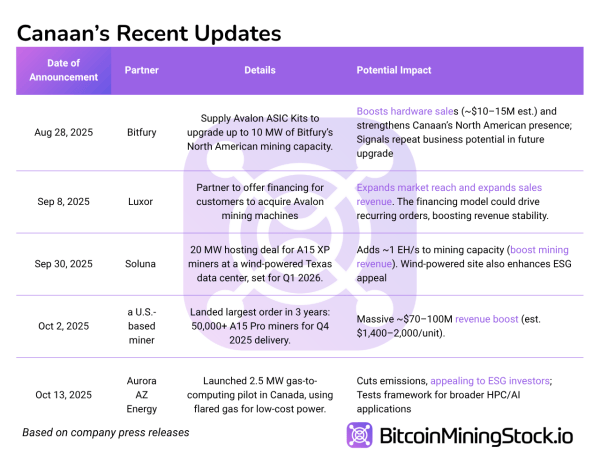 Canaan's Recent Updates

| Date of Announcement | Partner | Details | Potential Impact |
|---|---|---|---|
| Aug 28, 2025 | Bitfury | Supply Avalon ASIC Kits to upgrade up to 10 MW of Bitfury's North American mining capacity. | Boosts hardware sales (~$10–15M est.) and strengthens Canaan's North American presence; Signals repeat business potential in future upgrade |
| Sep 8, 2025 | Luxor | Partner to offer financing for customers to acquire Avalon mining machines | Expands market reach and expands sales revenue. The financing model could drive recurring orders, boosting revenue stability. |
| Sep 30, 2025 | Soluna | 20 MW hosting deal for A15 XP miners at a wind-powered Texas data center, set for Q1 2026. | Adds ~1 EH/s to mining capacity (boost mining revenue). Wind-powered site also enhances ESG appeal |
| Oct 2, 2025 | a U.S.-based miner | Landed largest order in 3 years: 50,000+ A15 Pro miners for Q4 2025 delivery. | Massive ~$70–100M revenue boost (est. $1,400–2,000/unit). |
| Oct 13, 2025 | Aurora AZ Energy | Launched 2.5 MW gas-to-computing pilot in Canada, using flared gas for low-cost power. | Cuts emissions, appealing to ESG investors; Tests framework for broader HPC/AI applications |

Based on company press releases

BitcoinMiningStock.io